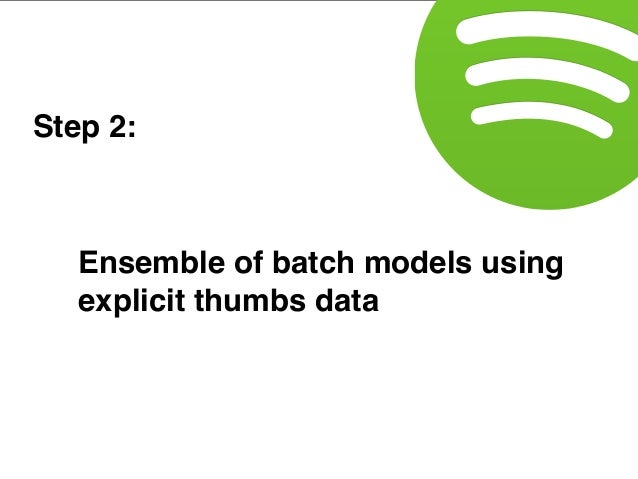 Step 2:

Ensemble of batch models using explicit thumbs data